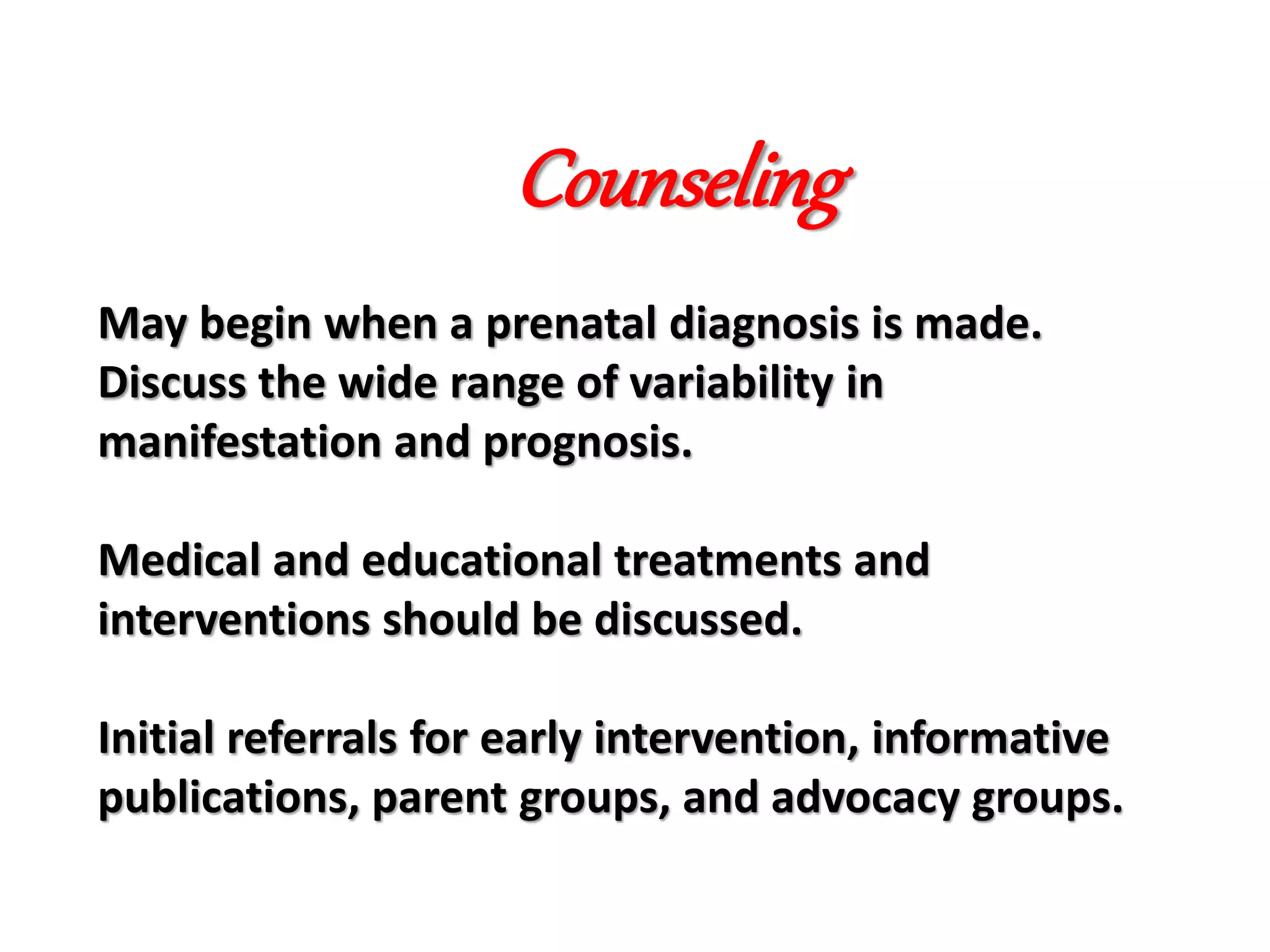 Counseling

May begin when a prenatal diagnosis is made. Discuss the wide range of variability in manifestation and prognosis.

Medical and educational treatments and interventions should be discussed.

Initial referrals for early intervention, informative publications, parent groups, and advocacy groups.